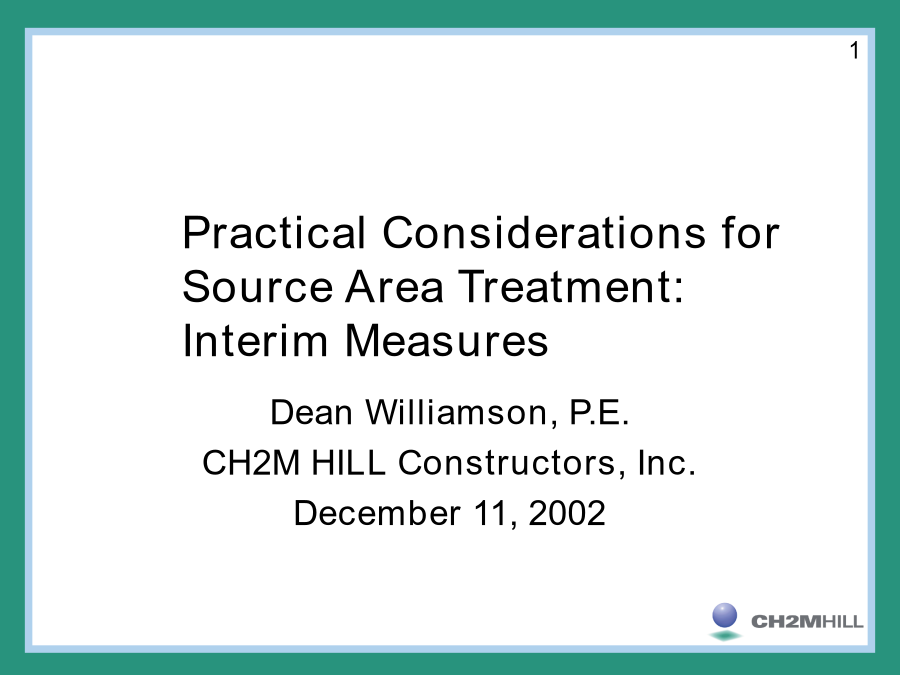 1

Practical Considerations for Source Area Treatment: Interim Measures

Dean Williamson, P.E.
CH2M HILL Constructors, Inc.
December 11, 2002

CH2MHILL